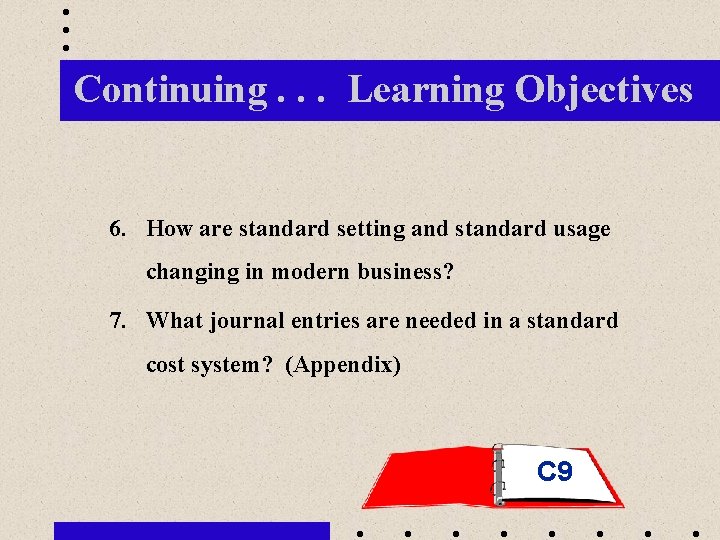 Continuing . . . Learning Objectives

6. How are standard setting and standard usage changing in modern business?

7. What journal entries are needed in a standard cost system? (Appendix)

C9